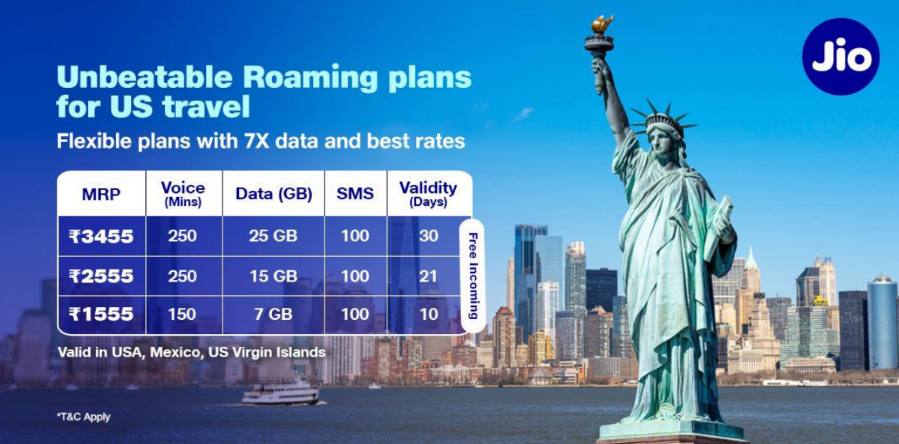 Jio

Unbeatable Roaming plans for US travel

Flexible plans with 7X data and best rates

| MRP | Voice (Mins) | Data (GB) | SMS | Validity (Days) |
|---|---|---|---|---|
| ₹3455 | 250 | 25 GB | 100 | 30 |
| ₹2555 | 250 | 15 GB | 100 | 21 |
| ₹1555 | 150 | 7 GB | 100 | 10 |

Free Incoming

Valid in USA, Mexico, US Virgin Islands

*T&C Apply